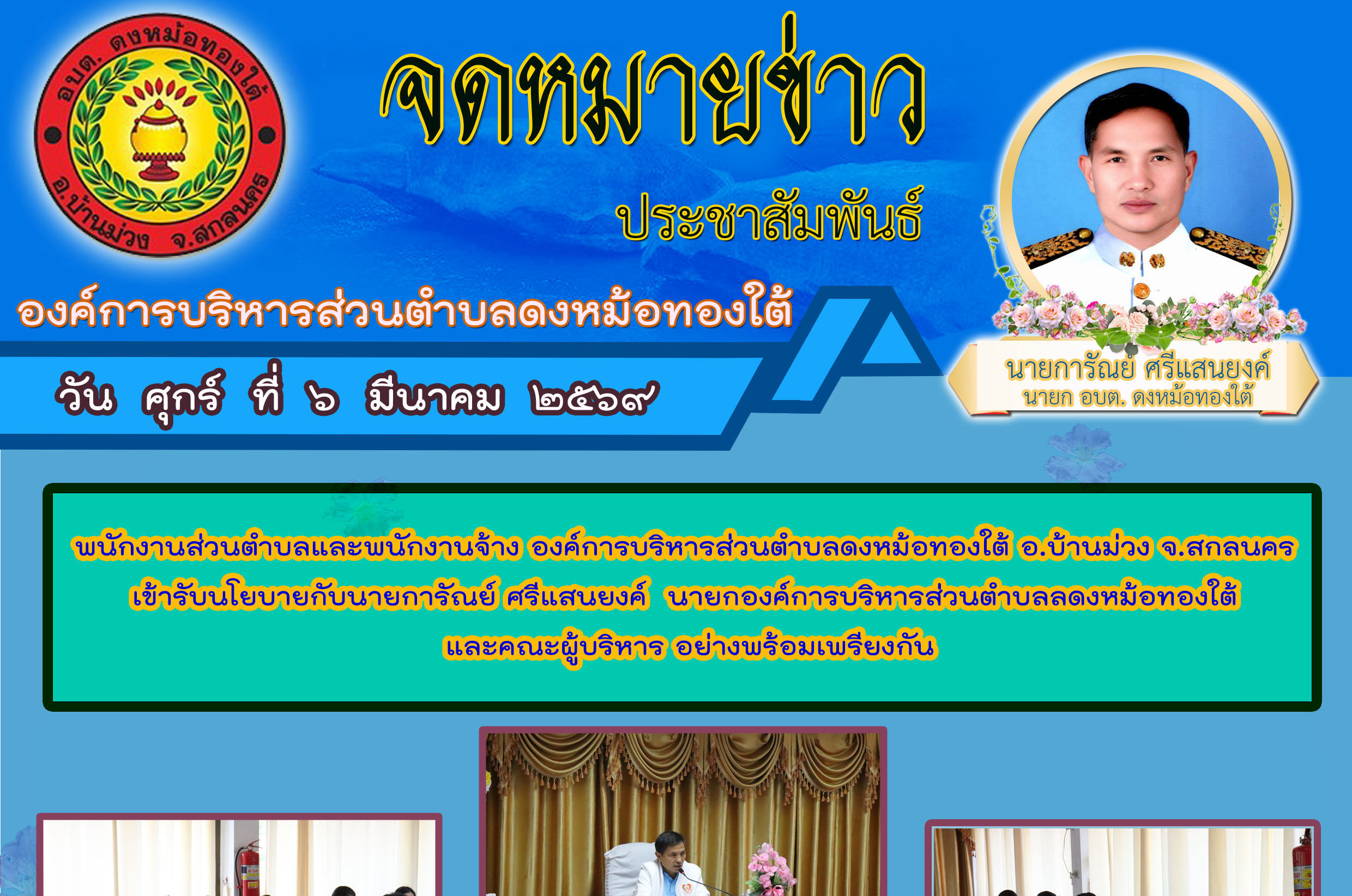 อบต. ดงหม้อทองใต้
อ.บ้านม่วง จ.สกลนคร

จดหมายข่าว

ประชาสัมพันธ์

องค์การบริหารส่วนตำบลดงหม้อทองใต้

วัน ศุกร์ ที่ ๖ มีนาคม ๒๕๖๙

นายการัณย์ ศรีแสนยงค์
นายก อบต. ดงหม้อทองใต้

พนักงานส่วนตำบลและพนักงานจ้าง องค์การบริหารส่วนตำบลดงหม้อทองใต้ อ.บ้านม่วง จ.สกลนคร เข้ารับนโยบายกับนายการัณย์ ศรีแสนยงค์ นายกองค์การบริหารส่วนตำบลลดงหม้อทองใต้ และคณะผู้บริหาร อย่างพร้อมเพรียงกัน